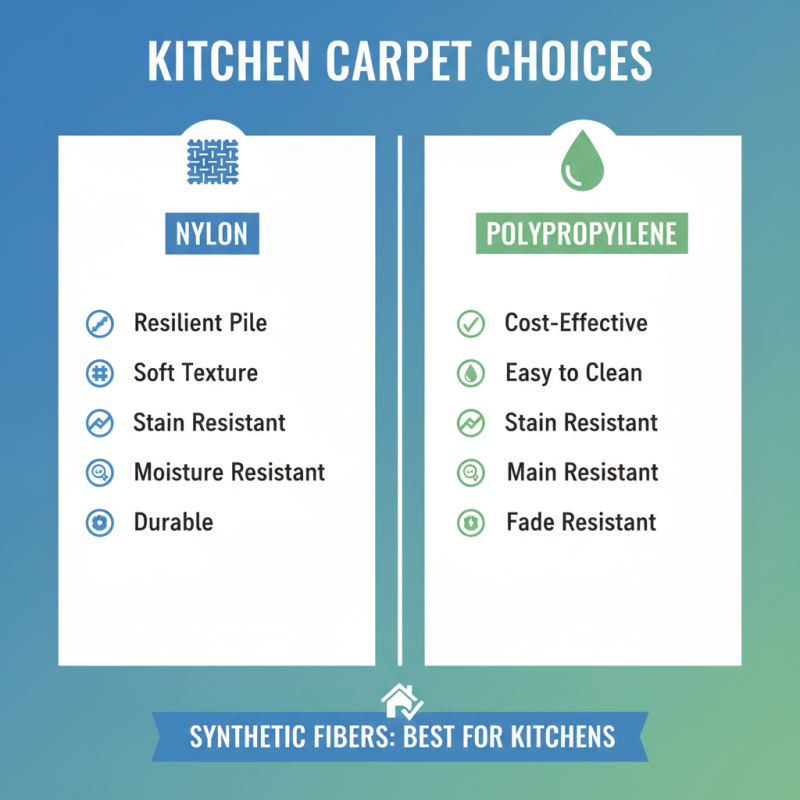 KITCHEN CARPET CHOICES

NYLON

Resilient Pile
Soft Texture
Stain Resistant
Moisture Resistant
Durable

POLYPROPYILENE

Cost-Effective
Easy to Clean
Stain Resistant
Main Resistant
Fade Resistant

SYNTHETIC FIBERS: BEST FOR KITCHENS